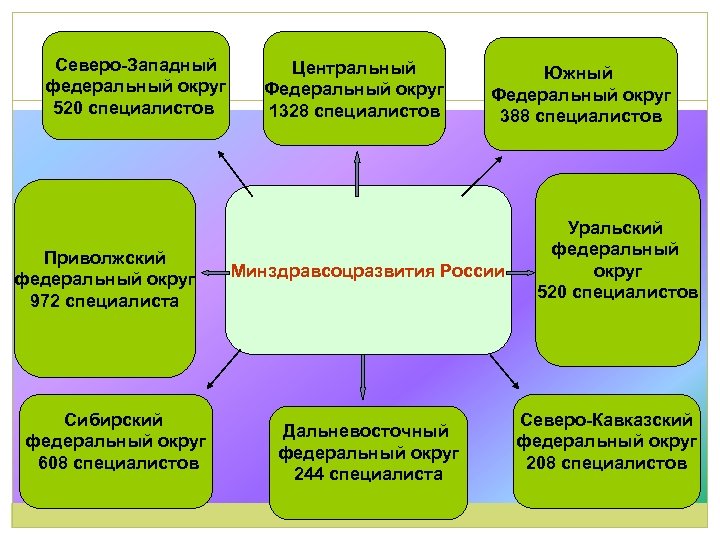 Северо-Западный федеральный округ 520 специалистов

Центральный Федеральный округ 1328 специалистов

Южный Федеральный округ 388 специалистов

Приволжский федеральный округ 972 специалиста

Минздравсоцразвития России

Уральский федеральный округ 520 специалистов

Сибирский федеральный округ 608 специалистов

Дальневосточный федеральный округ 244 специалиста

Северо-Кавказский федеральный округ 208 специалистов